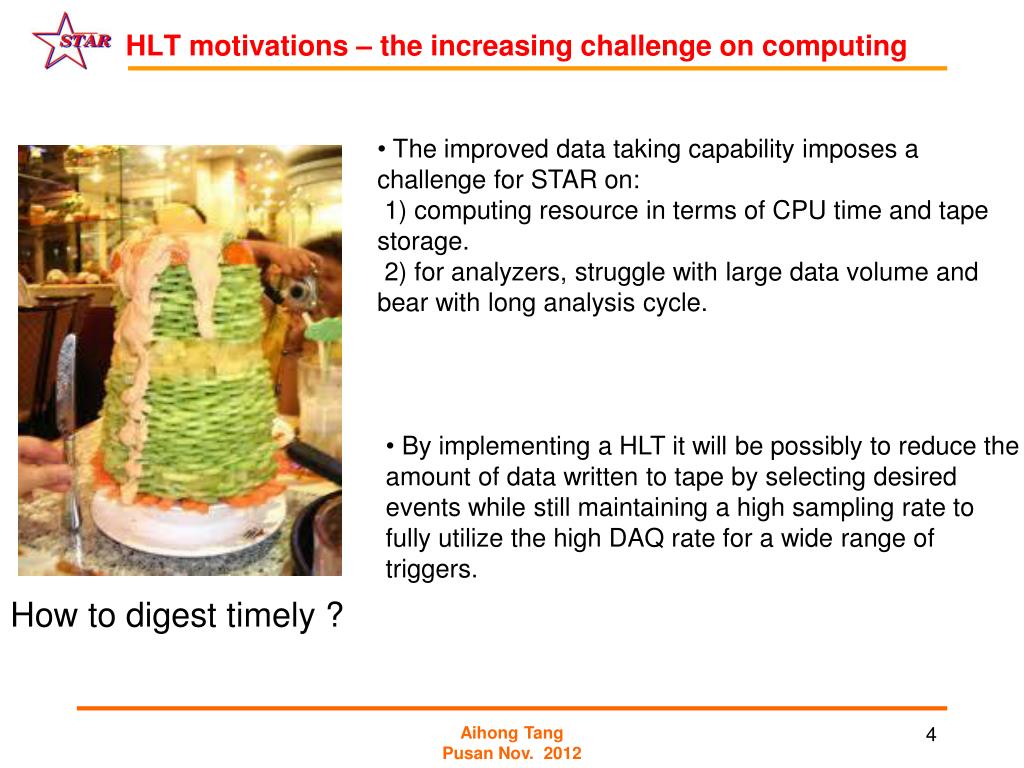 STAR

HLT motivations – the increasing challenge on computing

• The improved data taking capability imposes a challenge for STAR on:
1) computing resource in terms of CPU time and tape storage.
2) for analyzers, struggle with large data volume and bear with long analysis cycle.

• By implementing a HLT it will be possibly to reduce the amount of data written to tape by selecting desired events while still maintaining a high sampling rate to fully utilize the high DAQ rate for a wide range of triggers.

How to digest timely ?

Aihong Tang
Pusan Nov. 2012

4